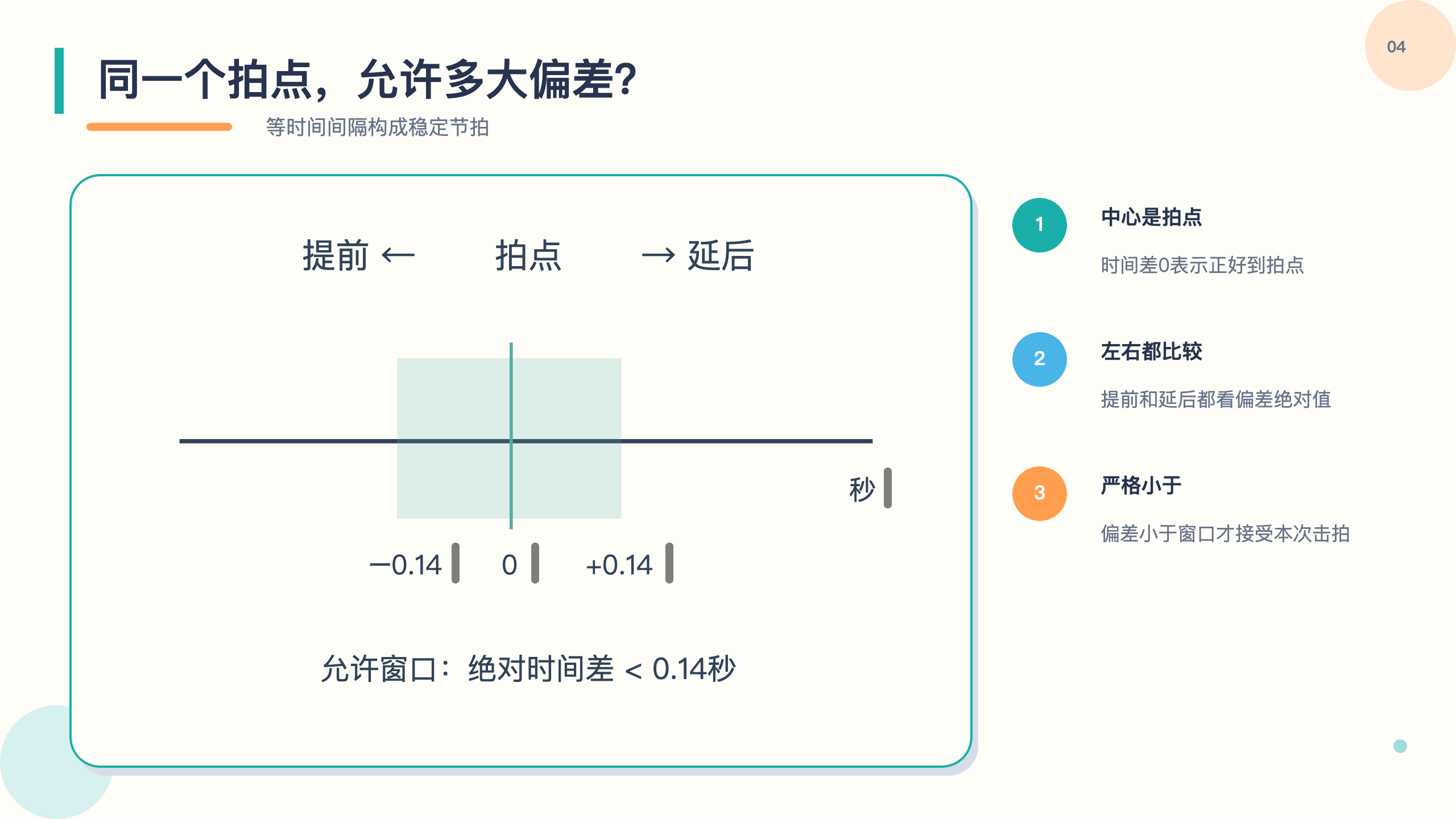 04

同一个拍点，允许多大偏差?

等时间间隔构成稳定节拍

提前 ←　　拍点　　→ 延后

秒

−0.14　0　+0.14

允许窗口：绝对时间差 < 0.14秒

1
中心是拍点
时间差0表示正好到拍点

2
左右都比较
提前和延后都看偏差绝对值

3
严格小于
偏差小于窗口才接受本次击拍